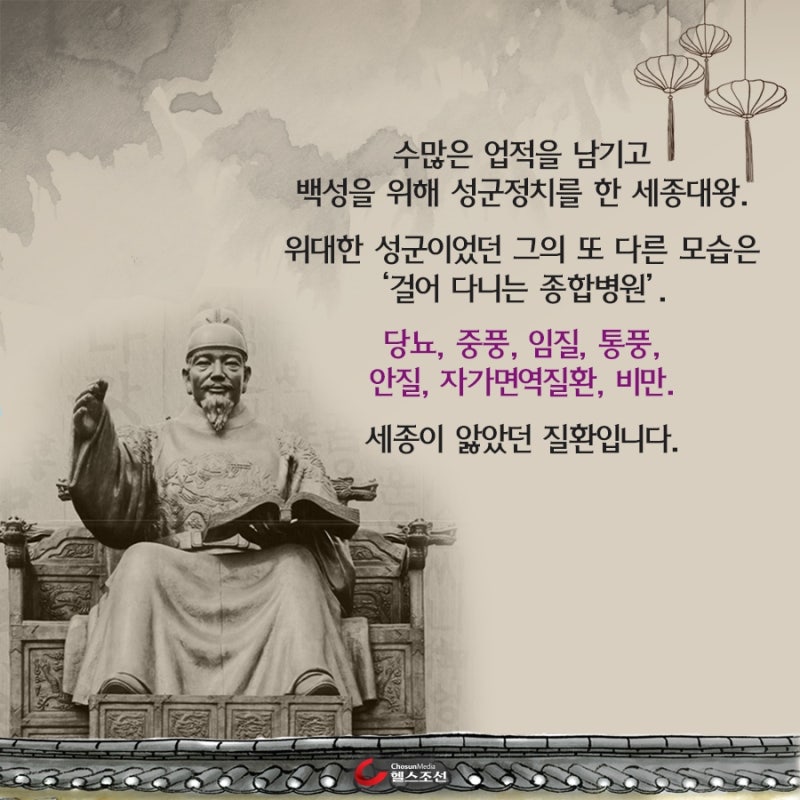 수많은 업적을 남기고
백성을 위해 성군정치를 한 세종대왕.

위대한 성군이었던 그의 또 다른 모습은
'걸어 다니는 종합병원'.

당뇨, 중풍, 임질, 통풍,
안질, 자가면역질환, 비만.

세종이 앓았던 질환입니다.

ChosunMedia
헬스조선